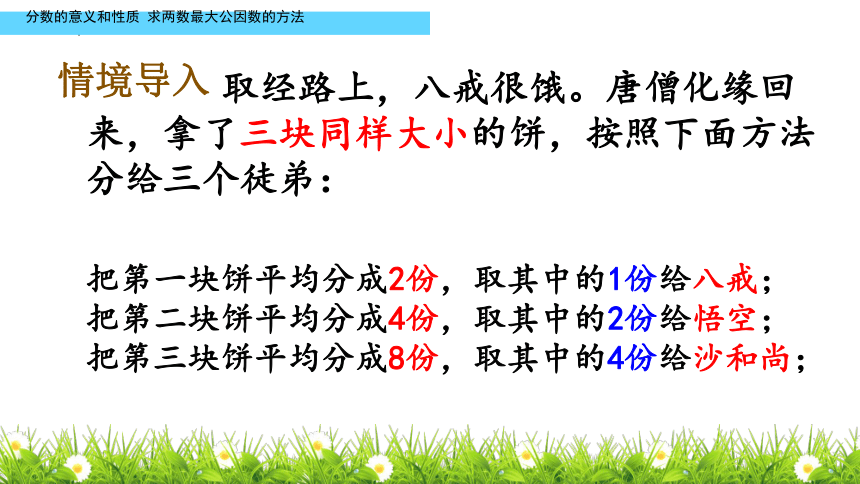 分数的意义和性质 求两数最大公因数的方法

情境导入 取经路上，八戒很饿。唐僧化缘回来，拿了三块同样大小的饼，按照下面方法分给三个徒弟：

把第一块饼平均分成2份，取其中的1份给八戒；
把第二块饼平均分成4份，取其中的2份给悟空；
把第三块饼平均分成8份，取其中的4份给沙和尚；